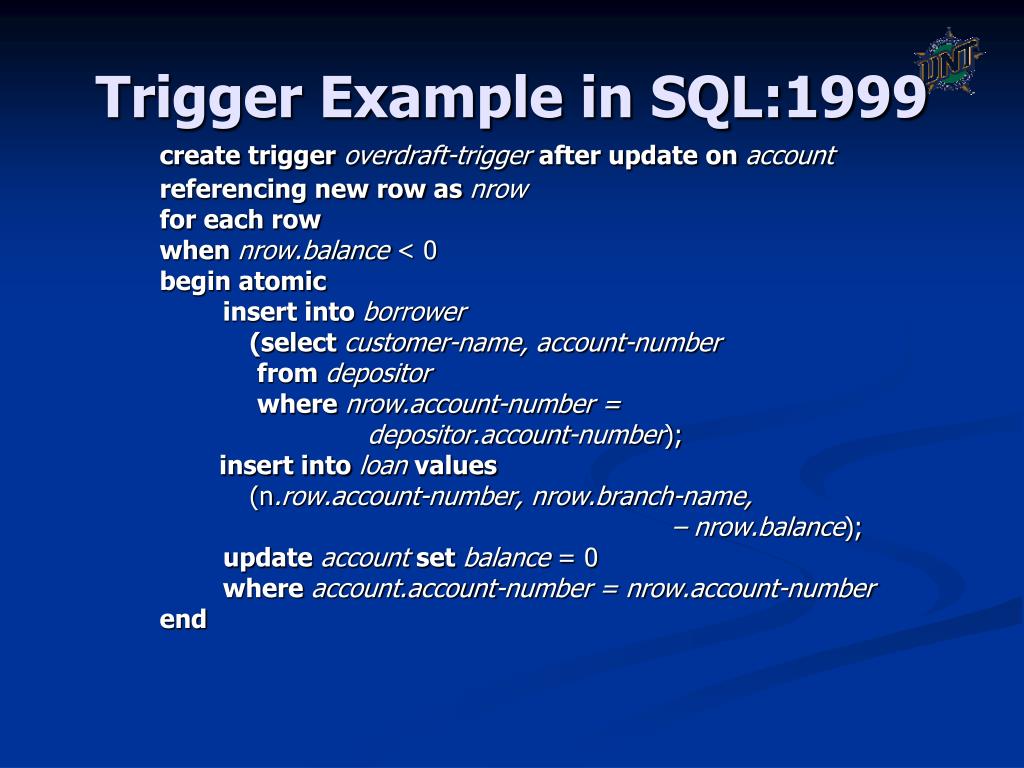 Trigger Example in SQL:1999

UNT

create trigger overdraft-trigger after update on account
referencing new row as nrow
for each row
when nrow.balance < 0
begin atomic
insert into borrower
(select customer-name, account-number
from depositor
where nrow.account-number =
depositor.account-number);
insert into loan values
(n.row.account-number, nrow.branch-name,
– nrow.balance);
update account set balance = 0
where account.account-number = nrow.account-number
end